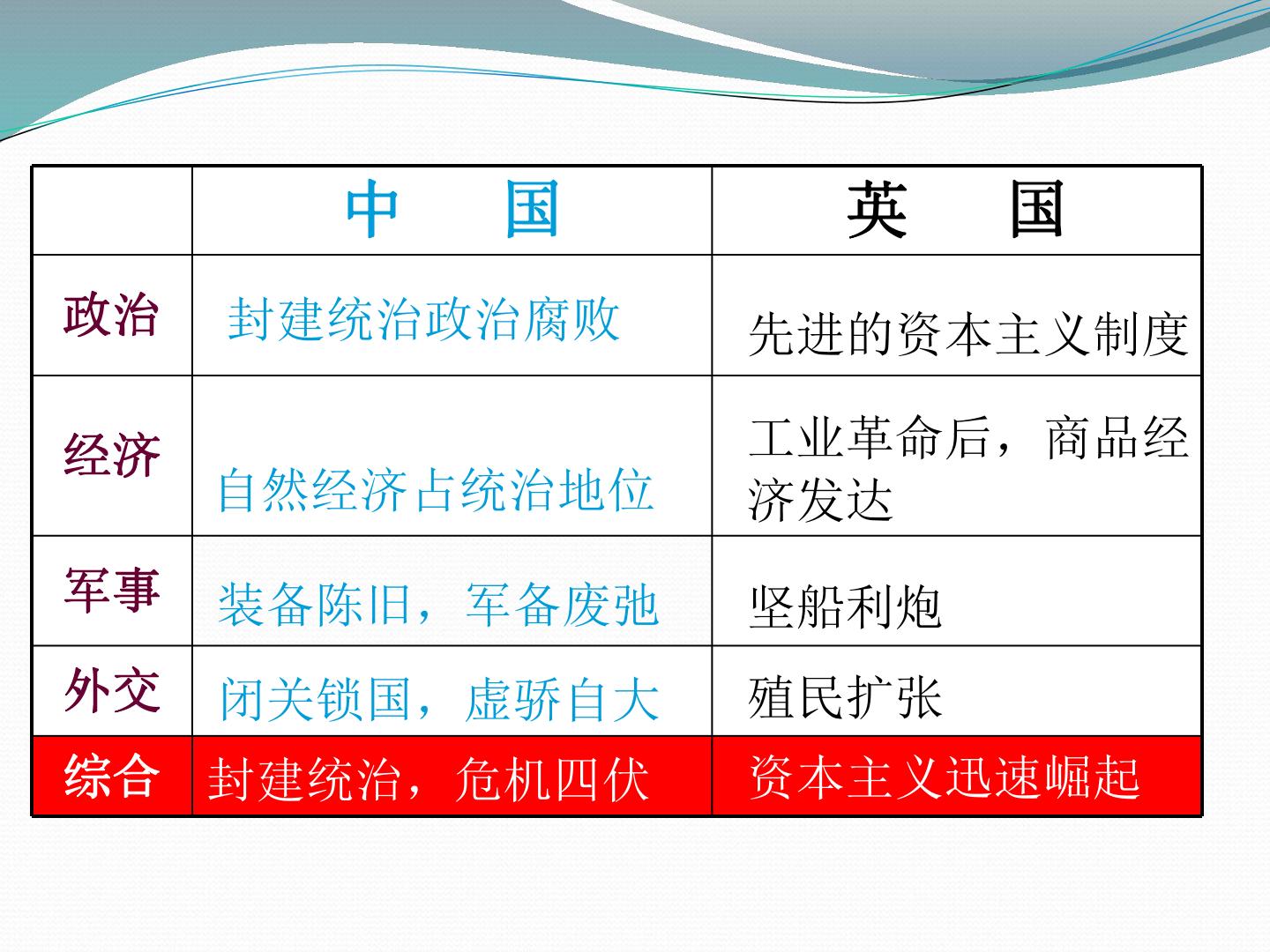 |  | 中 国 | 英 国 |
|---|---|---|
| 政治 | 封建统治政治腐败 | 先进的资本主义制度 |
| 经济 | 自然经济占统治地位 | 工业革命后，商品经济发达 |
| 军事 | 装备陈旧，军备废弛 | 坚船利炮 |
| 外交 | 闭关锁国，虚骄自大 | 殖民扩张 |
| 综合 | 封建统治，危机四伏 | 资本主义迅速崛起 |